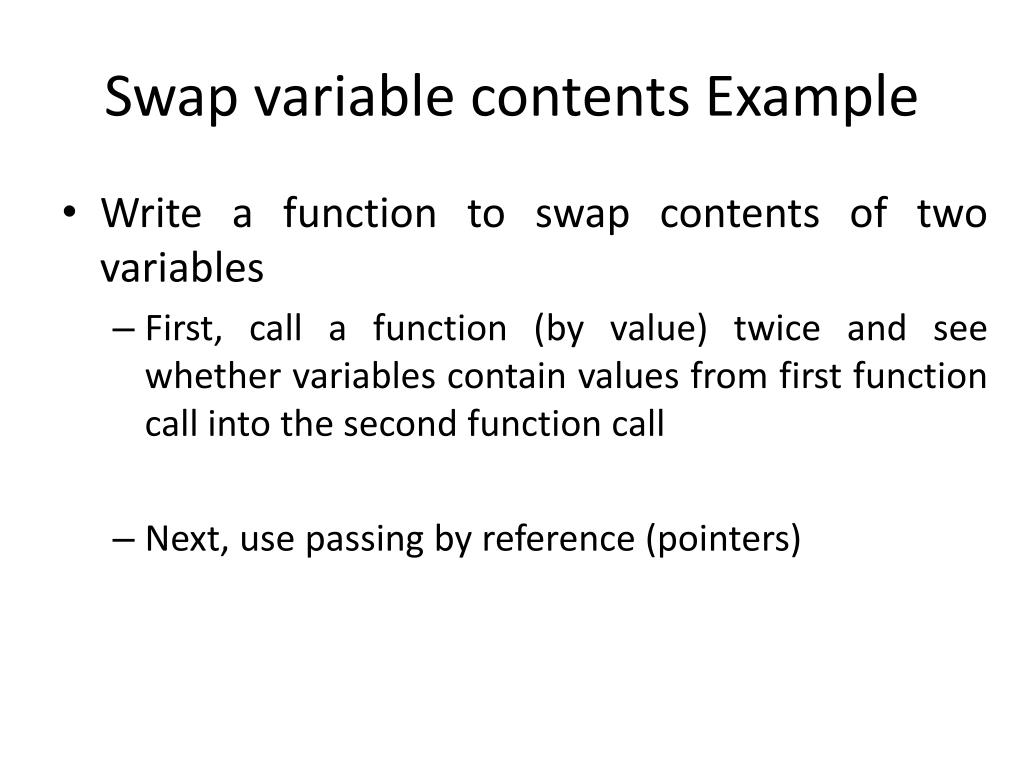 Swap variable contents Example

• Write a function to swap contents of two variables

– First, call a function (by value) twice and see whether variables contain values from first function call into the second function call

– Next, use passing by reference (pointers)